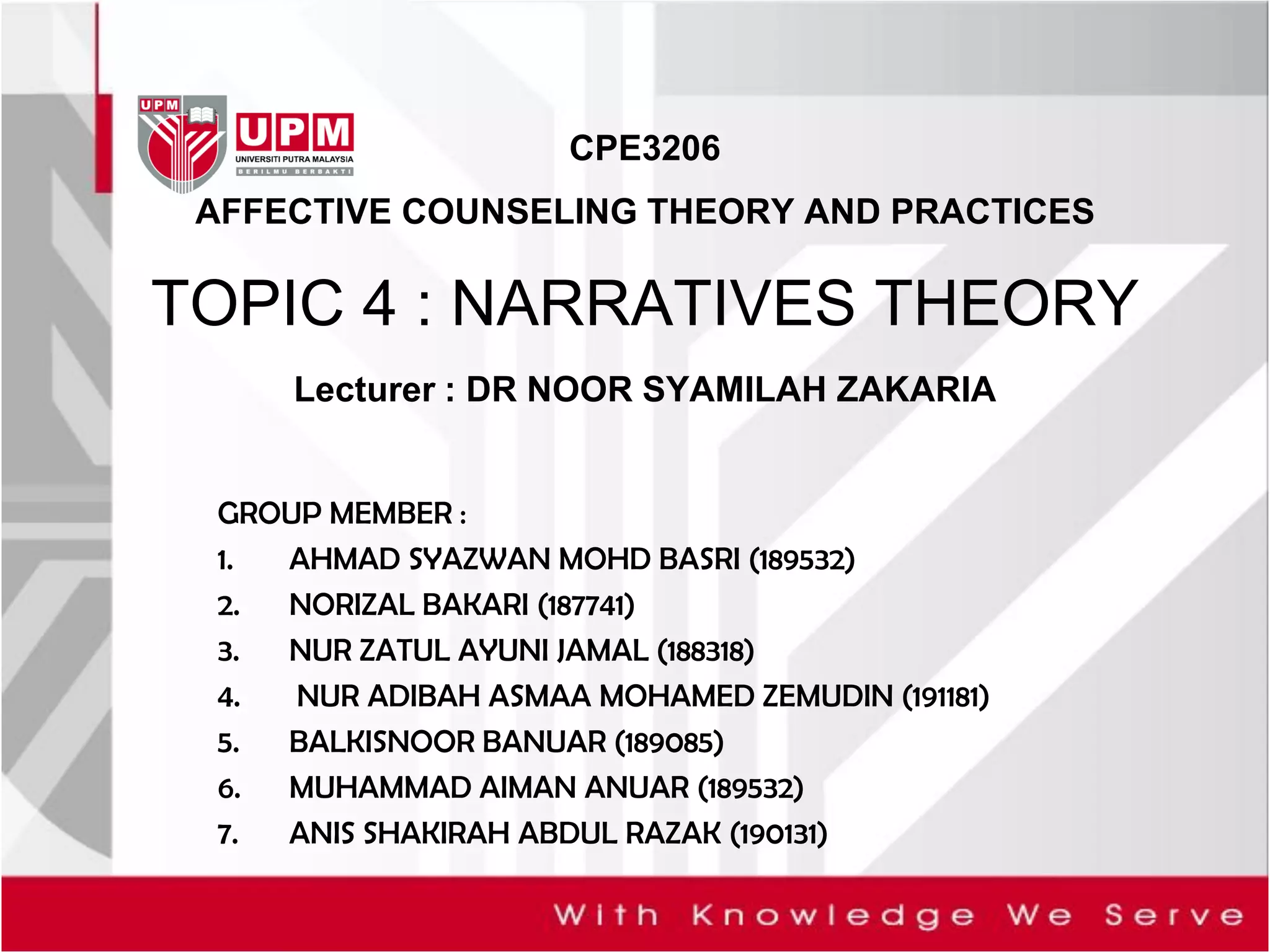 UPM

UPM
UNIVERSITI PUTRA MALAYSIA
BERILMU BERBAKTI

CPE3206

AFFECTIVE COUNSELING THEORY AND PRACTICES

TOPIC 4 : NARRATIVES THEORY

Lecturer : DR NOOR SYAMILAH ZAKARIA

GROUP MEMBER :
1. AHMAD SYAZWAN MOHD BASRI (189532)
2. NORIZAL BAKARI (187741)
3. NUR ZATUL AYUNI JAMAL (188318)
4. NUR ADIBAH ASMAA MOHAMED ZEMUDIN (191181)
5. BALKISNOOR BANUAR (189085)
6. MUHAMMAD AIMAN ANUAR (189532)
7. ANIS SHAKIRAH ABDUL RAZAK (190131)

With Knowledge We Serve